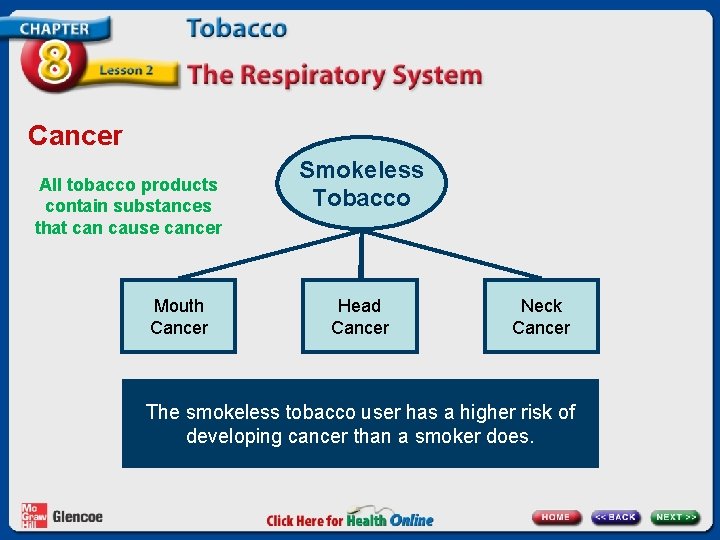 CHAPTER
8
Lesson 2
Tobacco
The Respiratory System

Cancer

All tobacco products contain substances that can cause cancer

Smokeless Tobacco

Mouth Cancer

Head Cancer

Neck Cancer

The smokeless tobacco user has a higher risk of developing cancer than a smoker does.

Mc Graw Hill Glencoe

Click Here for Health Online

HOME
<< BACK
NEXT >>